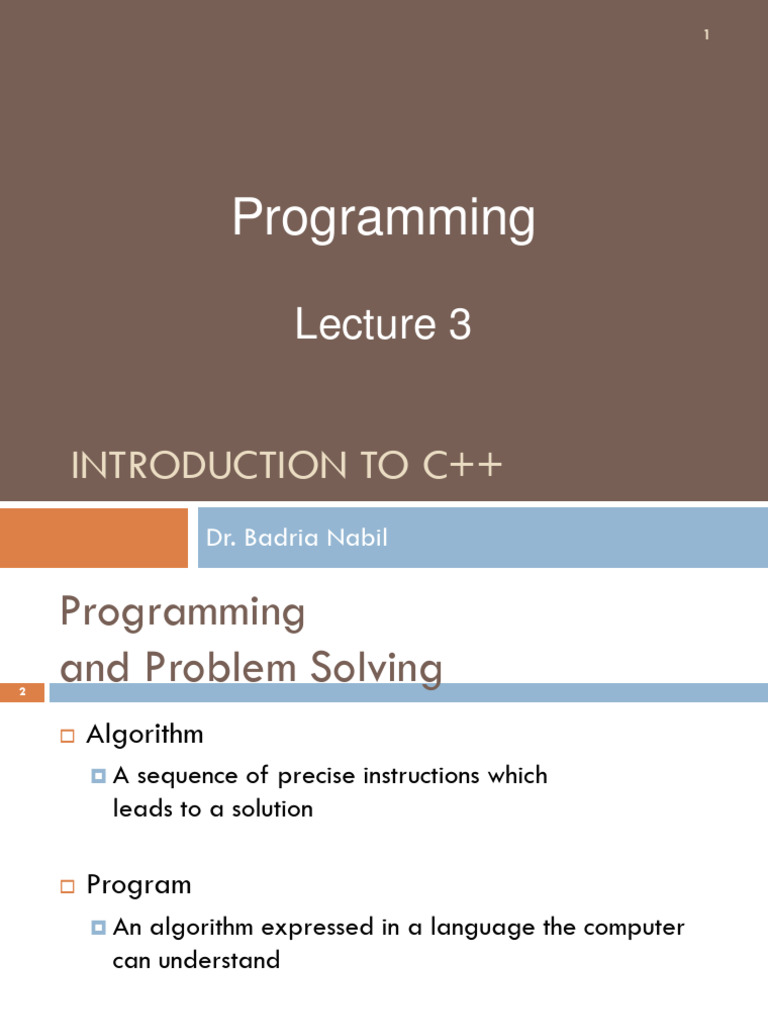 1

Programming

Lecture 3

INTRODUCTION TO C++

Dr. Badria Nabil

Programming and Problem Solving

2

Algorithm

A sequence of precise instructions which leads to a solution

Program

An algorithm expressed in a language the computer can understand